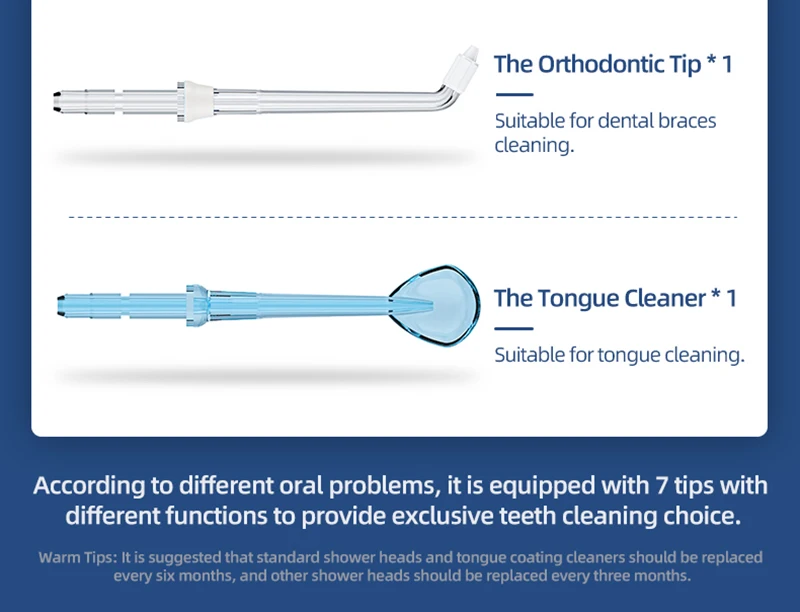 The Orthodontic Tip * 1

Suitable for dental braces cleaning.

The Tongue Cleaner * 1

Suitable for tongue cleaning.

According to different oral problems, it is equipped with 7 tips with different functions to provide exclusive teeth cleaning choice.

Warm Tips: It is suggested that standard shower heads and tongue coating cleaners should be replaced every six months, and other shower heads should be replaced every three months.